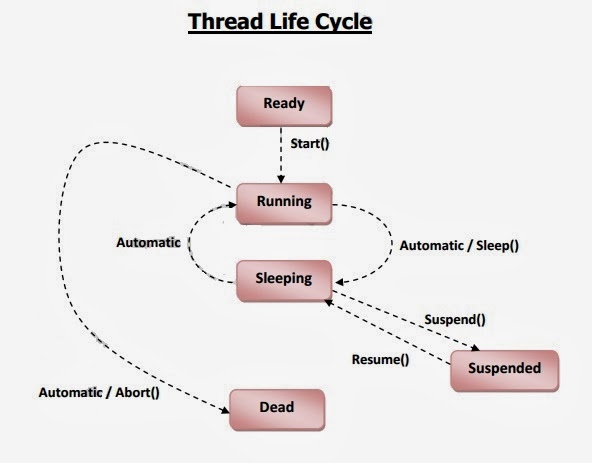 Thread Life Cycle

Ready

Start()

Running

Automatic

Automatic / Sleep()

Sleeping

Suspend()

Resume()

Suspended

Automatic / Abort()

Dead